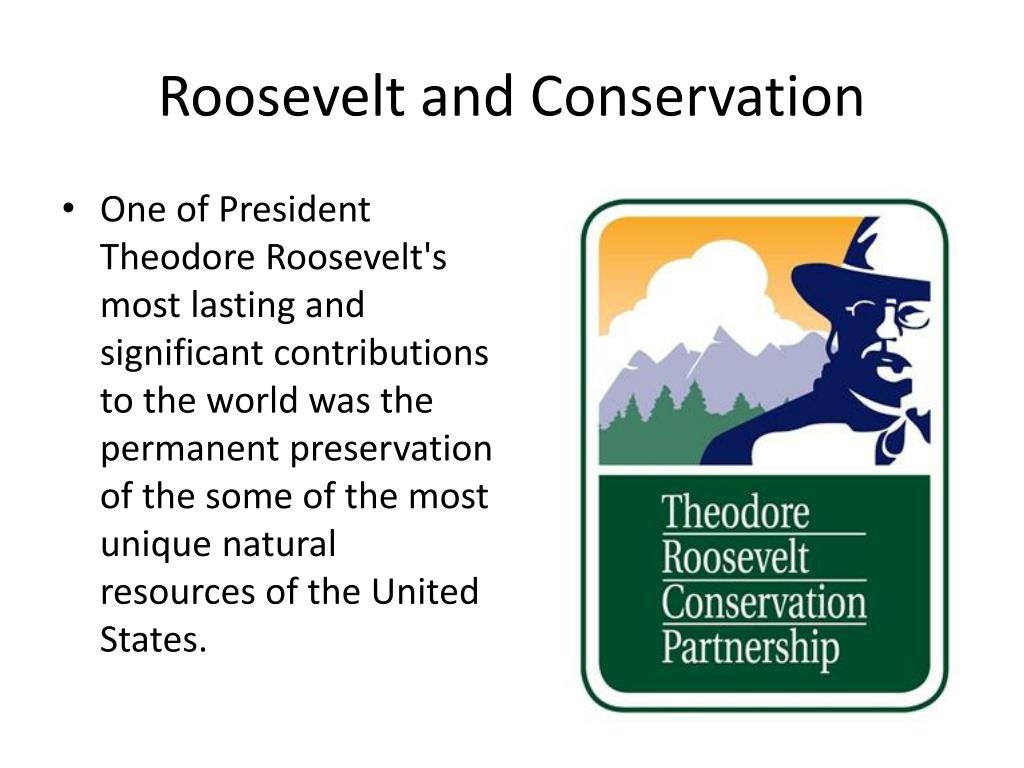 Roosevelt and Conservation

• One of President Theodore Roosevelt's most lasting and significant contributions to the world was the permanent preservation of the some of the most unique natural resources of the United States.

Theodore
Roosevelt
Conservation
Partnership